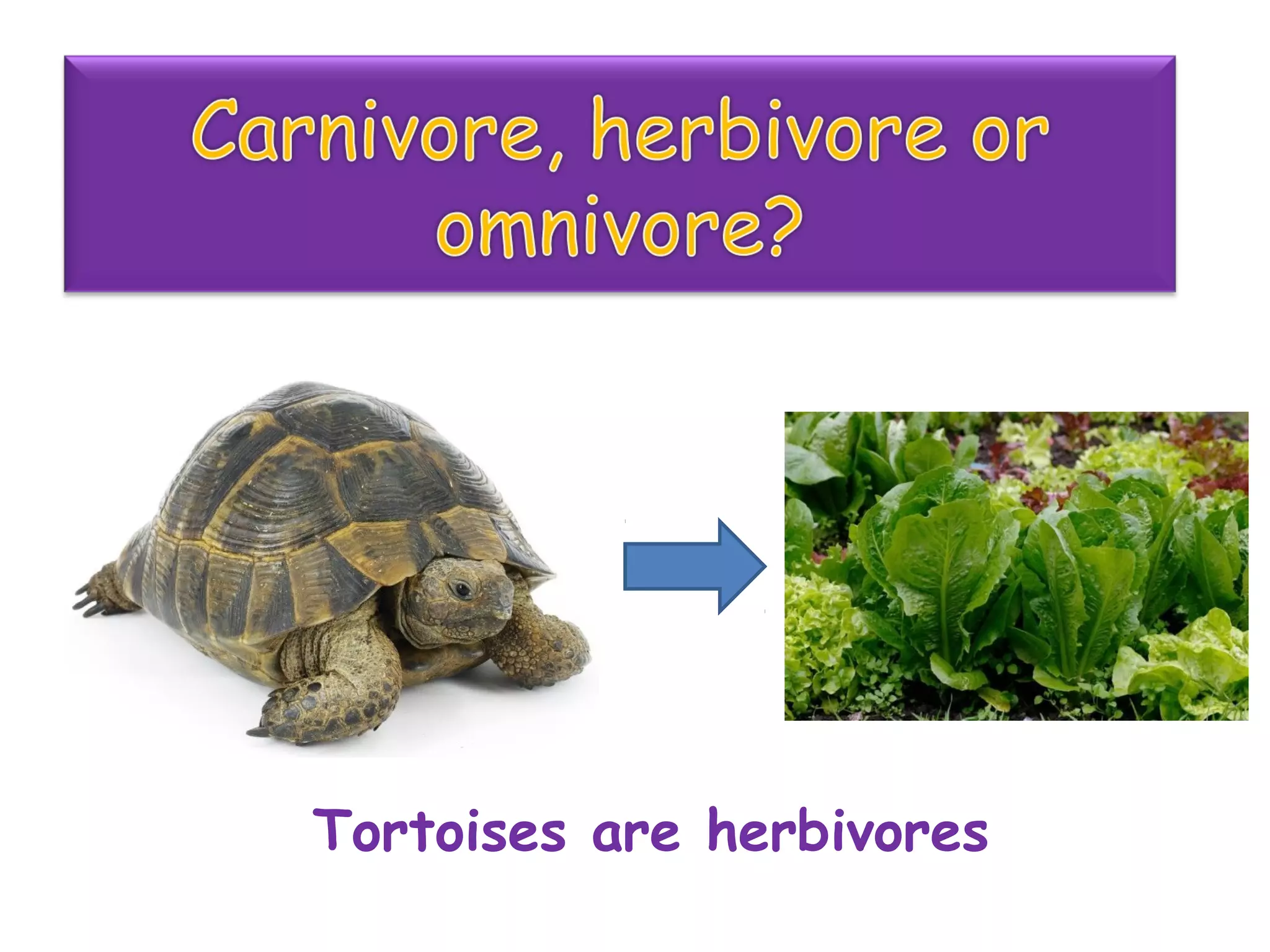 Carnivore, herbivore or omnivore?

Tortoises are herbivores